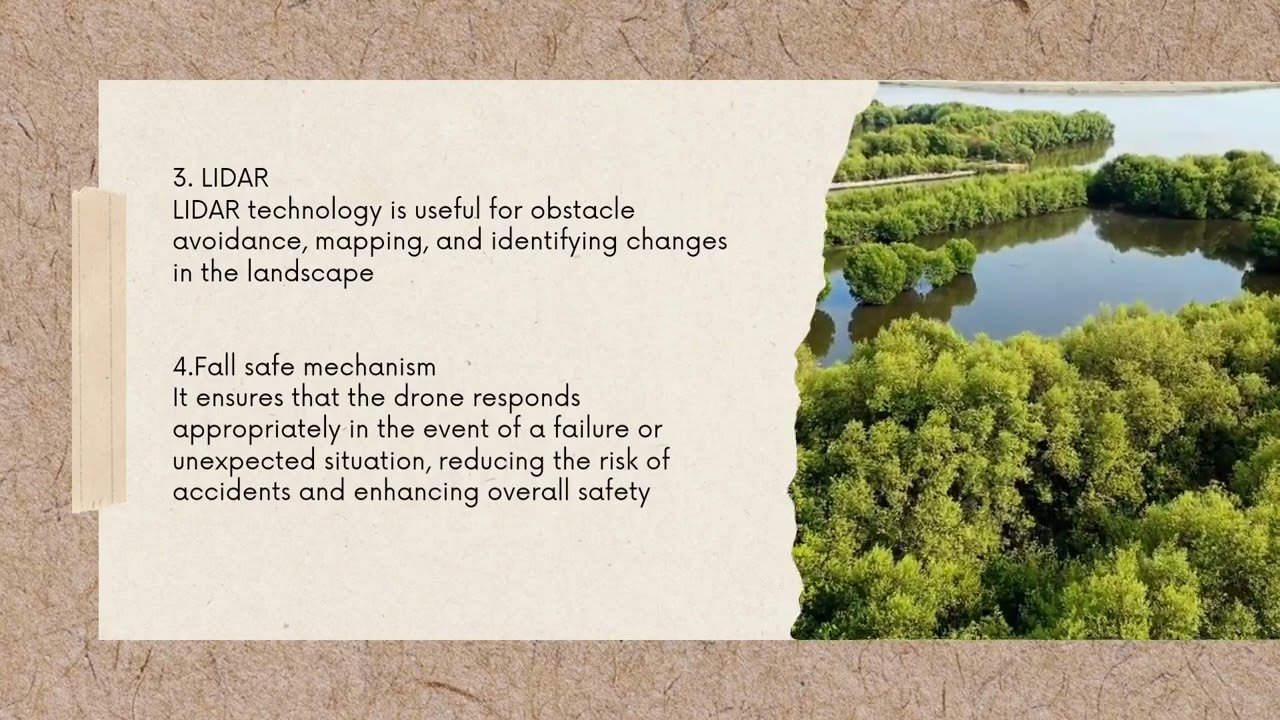 3. LIDAR
LIDAR technology is useful for obstacle avoidance, mapping, and identifying changes in the landscape

4.Fall safe mechanism
It ensures that the drone responds appropriately in the event of a failure or unexpected situation, reducing the risk of accidents and enhancing overall safety